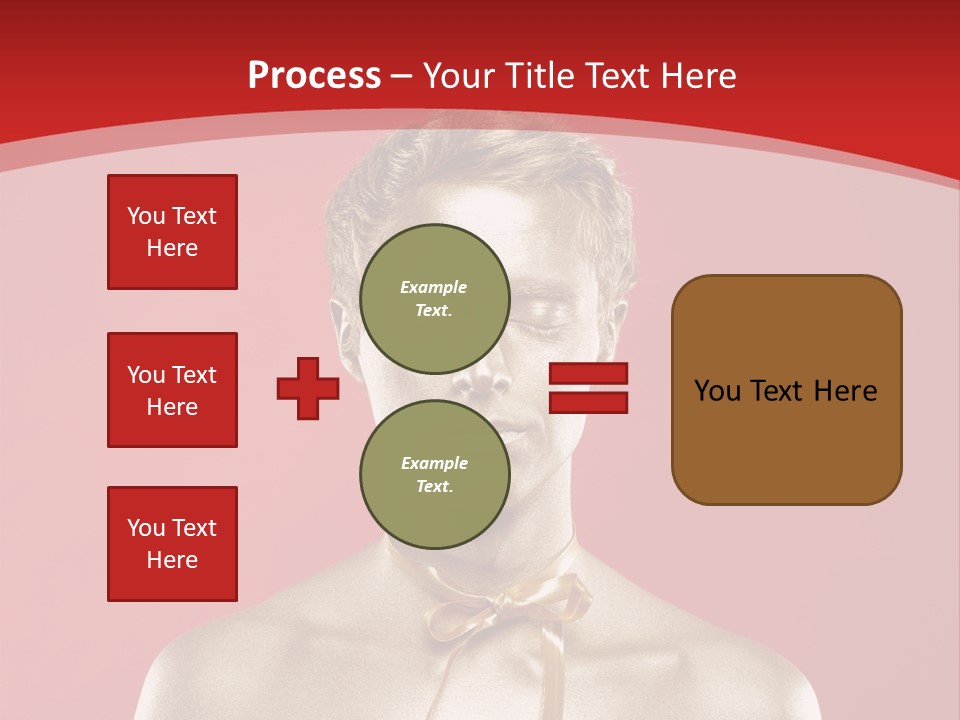 Process – Your Title Text Here

You Text Here

You Text Here

You Text Here

Example Text.

Example Text.

You Text Here